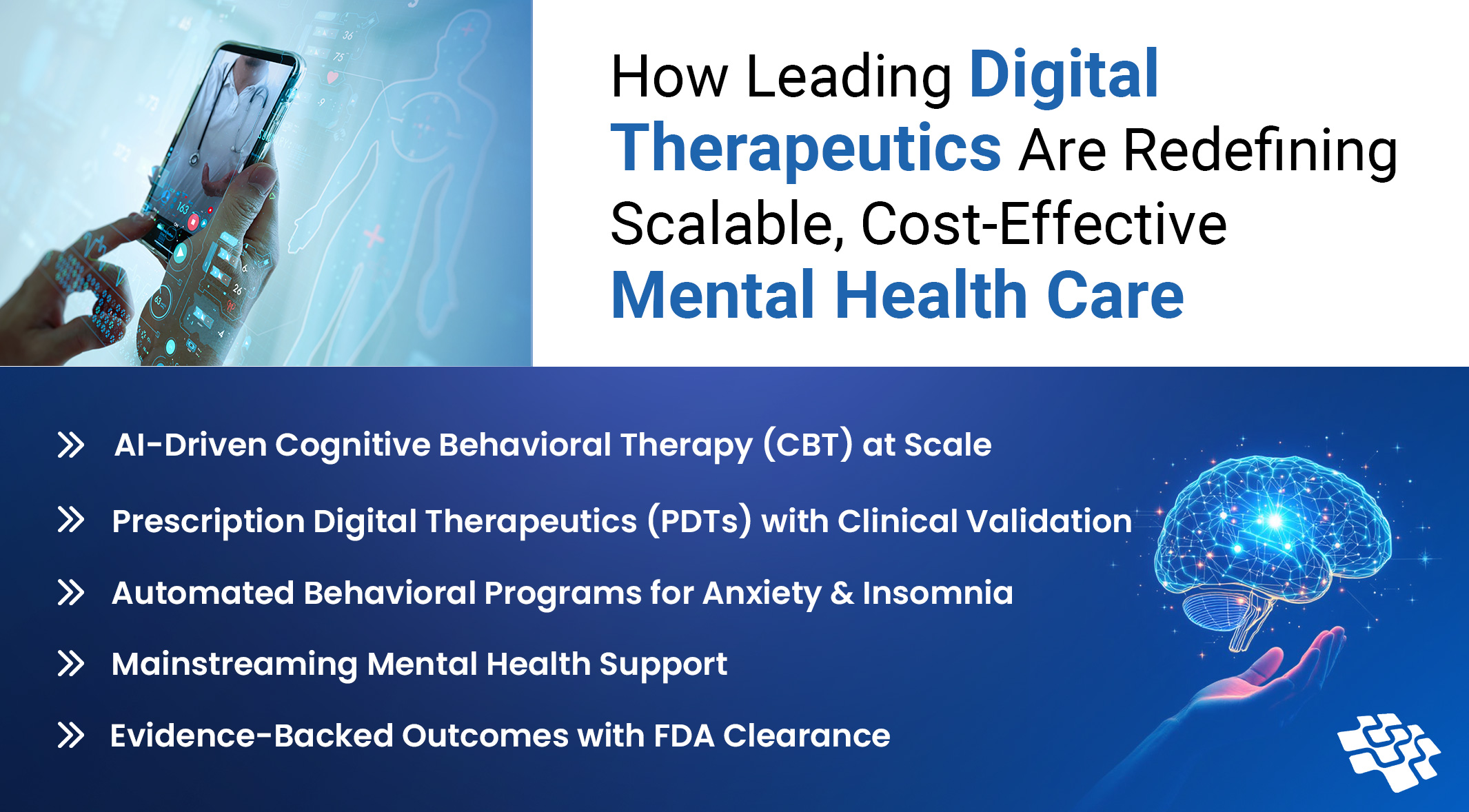 How Leading Digital Therapeutics Are Redefining Scalable, Cost-Effective Mental Health Care

AI-Driven Cognitive Behavioral Therapy (CBT) at Scale

Prescription Digital Therapeutics (PDTs) with Clinical Validation

Automated Behavioral Programs for Anxiety & Insomnia

Mainstreaming Mental Health Support

Evidence-Backed Outcomes with FDA Clearance